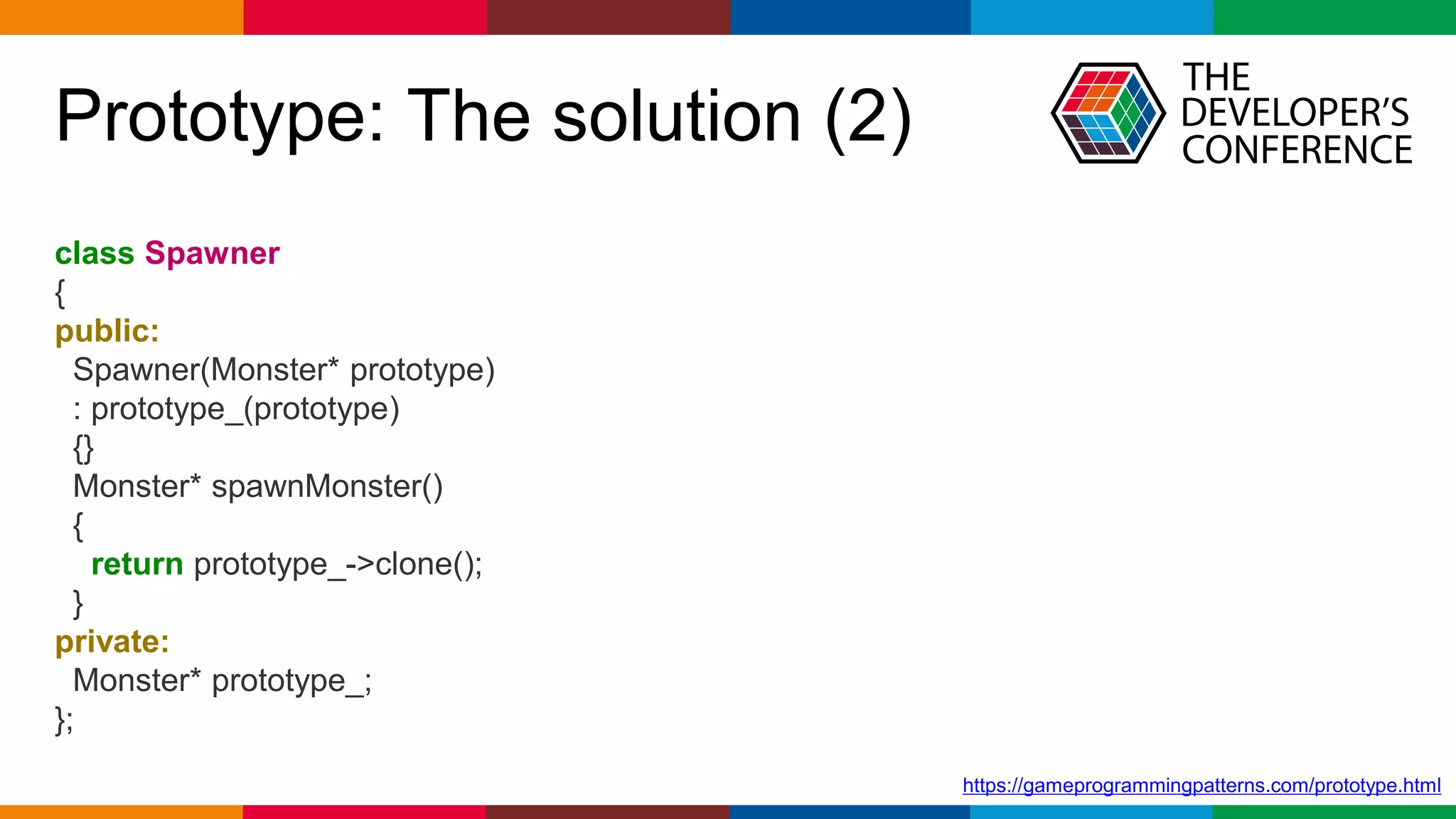 Prototype: The solution (2)

THE DEVELOPER'S CONFERENCE

class Spawner
{
public:
  Spawner(Monster* prototype)
  : prototype_(prototype)
  {}
  Monster* spawnMonster()
  {
    return prototype_->clone();
  }
private:
  Monster* prototype_;
};

https://gameprogrammingpatterns.com/prototype.html